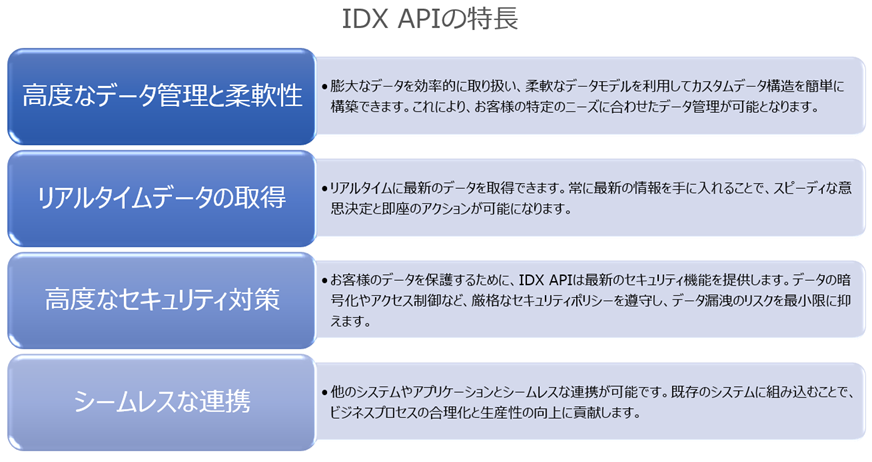 IDX APIの特長

高度なデータ管理と柔軟性

• 膨大なデータを効率的に取り扱い、柔軟なデータモデルを利用してカスタムデータ構造を簡単に構築できます。これにより、お客様の特定のニーズに合わせたデータ管理が可能となります。

リアルタイムデータの取得

• リアルタイムに最新のデータを取得できます。常に最新の情報を手に入れることで、スピーディな意思決定と即座のアクションが可能になります。

高度なセキュリティ対策

• お客様のデータを保護するために、IDX APIは最新のセキュリティ機能を提供します。データの暗号化やアクセス制御など、厳格なセキュリティポリシーを遵守し、データ漏洩のリスクを最小限に抑えます。

シームレスな連携

• 他のシステムやアプリケーションとシームレスな連携が可能です。既存のシステムに組み込むことで、ビジネスプロセスの合理化と生産性の向上に貢献します。